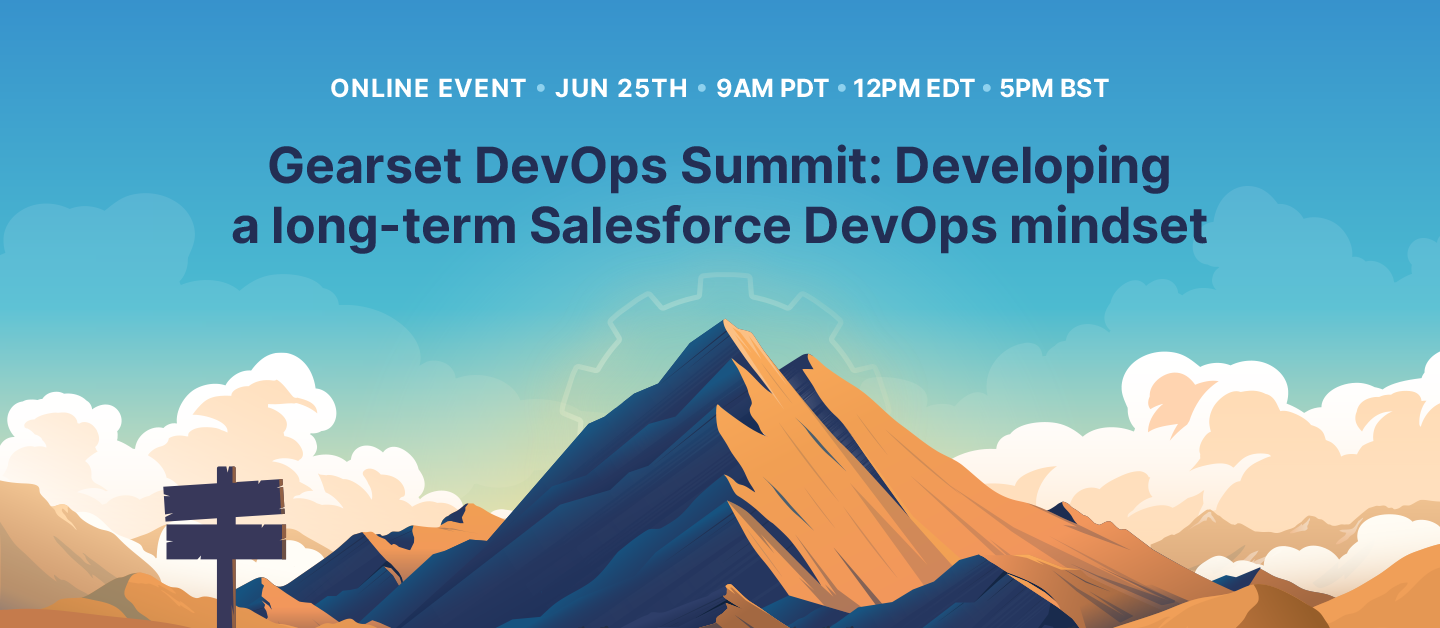 ONLINE EVENT • JUN 25TH • 9AM PDT • 12PM EDT • 5PM BST

Gearset DevOps Summit: Developing a long-term Salesforce DevOps mindset